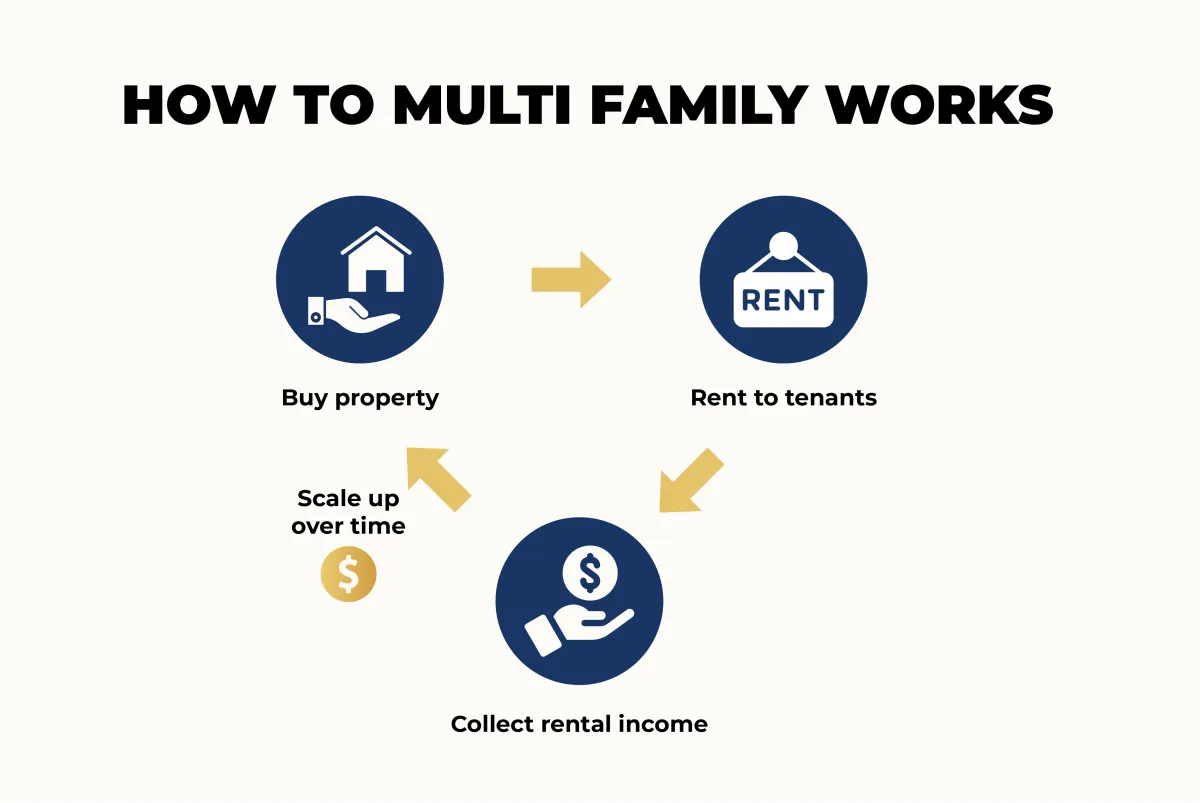 HOW TO MULTI FAMILY WORKS

RENT

Buy property

Rent to tenants

Scale up over time

$

$

Collect rental income